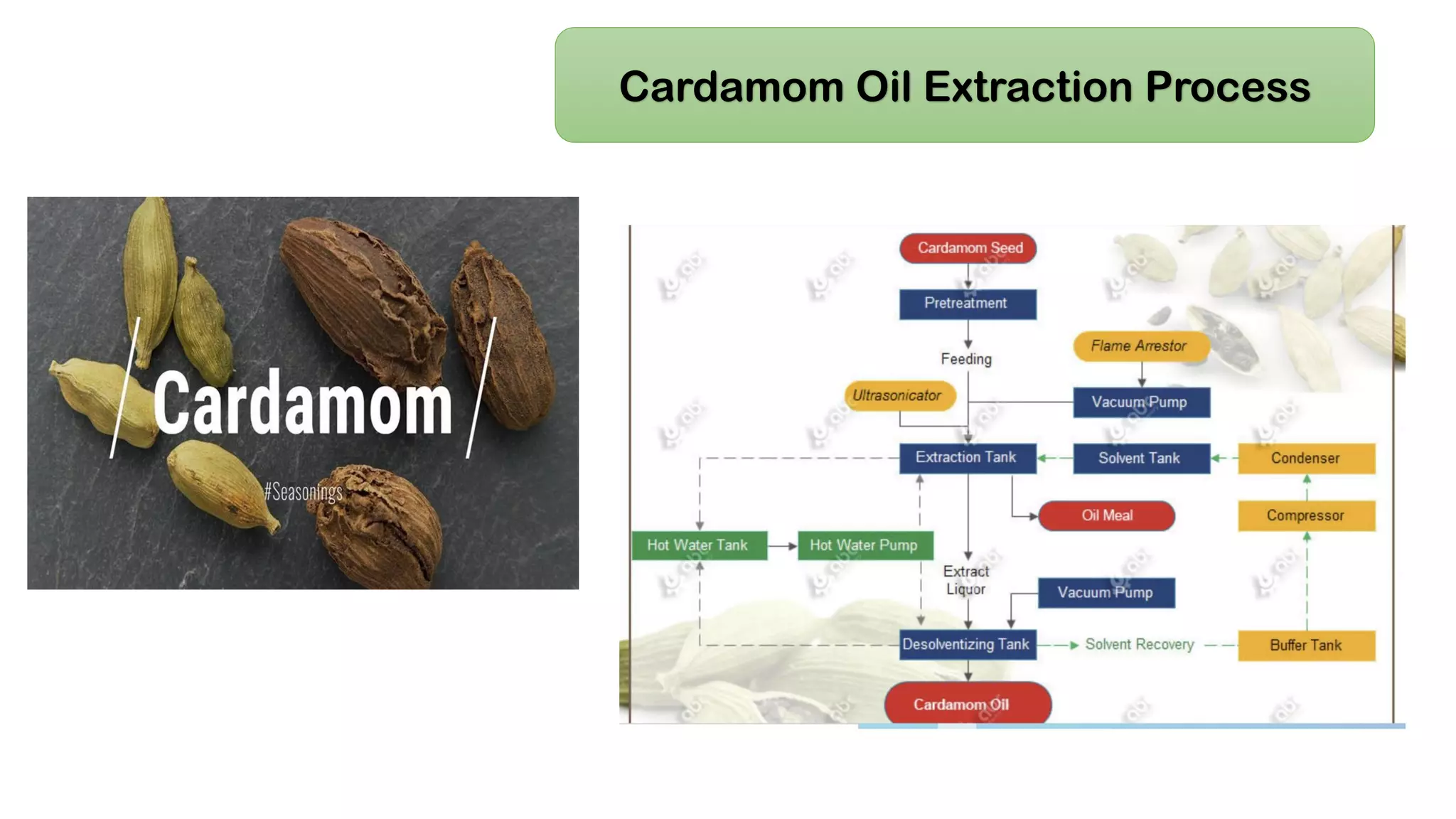 Cardamom Oil Extraction Process

Cardamom
#Seasonings

Cardamom Seed
Pretreatment
Feeding
Flame Arrestor
Ultrasonicator
Vacuum Pump
Extraction Tank
Solvent Tank
Condenser
Oil Meal
Compressor
Hot Water Tank
Hot Water Pump
Extract Liquor
Vacuum Pump
Desolventizing Tank
Solvent Recovery
Buffer Tank
Cardamom Oil